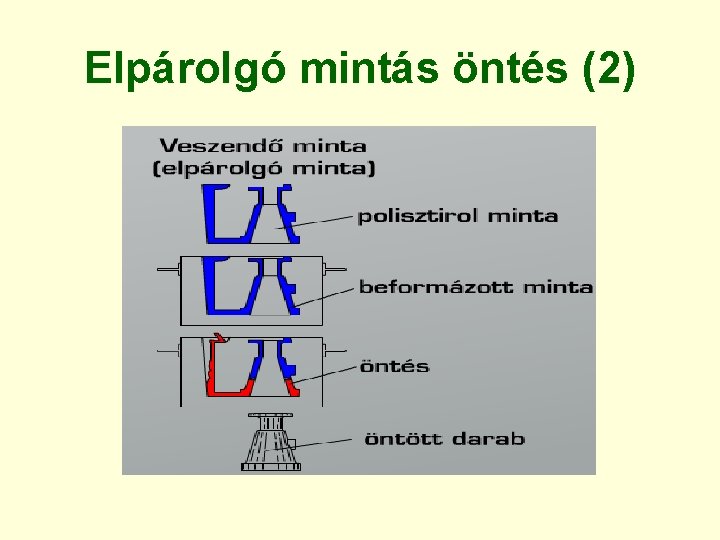 Elpárolgó mintás öntés (2)

Veszendő minta
(elpárolgó minta)

polisztirol minta

beformázott minta

öntés

öntött darab